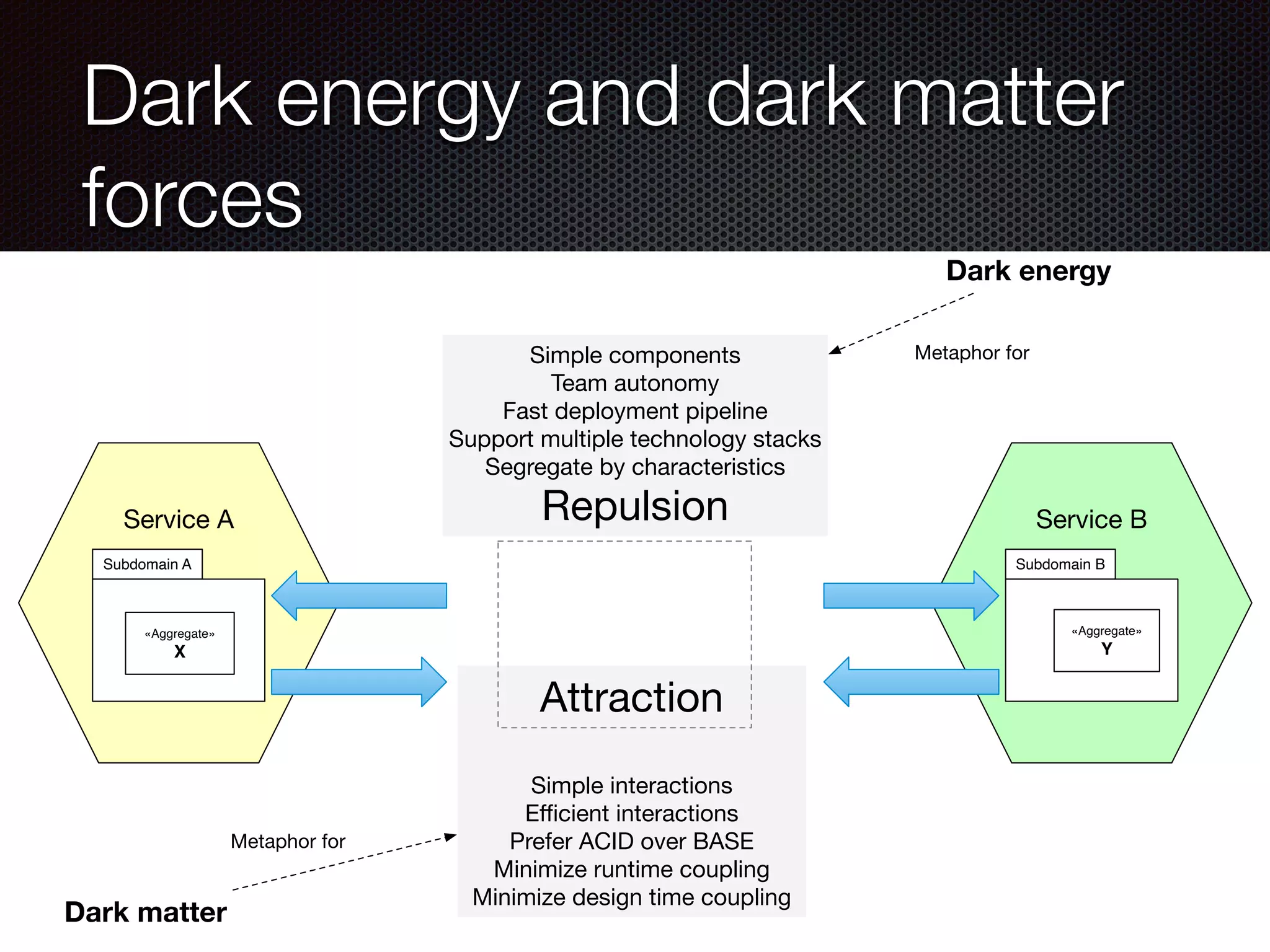 Dark energy and dark matter forces

Dark energy

Metaphor for

Simple components
Team autonomy
Fast deployment pipeline
Support multiple technology stacks
Segregate by characteristics

Repulsion

Service A

Subdomain A

«Aggregate»
X

Service B

Subdomain B

«Aggregate»
Y

Attraction

Simple interactions
Efficient interactions
Prefer ACID over BASE
Minimize runtime coupling
Minimize design time coupling

Metaphor for

Dark matter